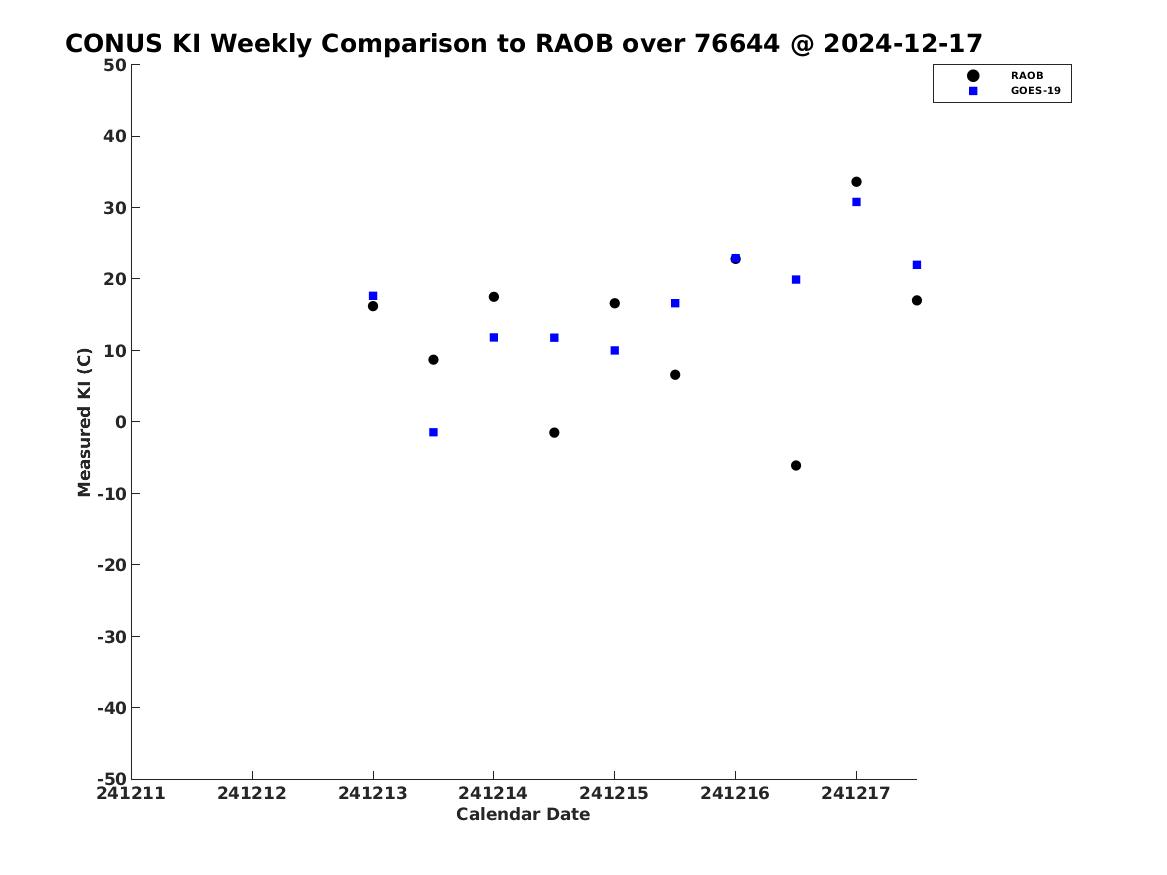 CONUS KI Weekly Comparison to RAOB over 76644 @ 2024-12-17

RAOB
GOES-19

Measured KI (C)

50
40
30
20
10
0
-10
-20
-30
-40
-50

241211 241212 241213 241214 241215 241216 241217

Calendar Date